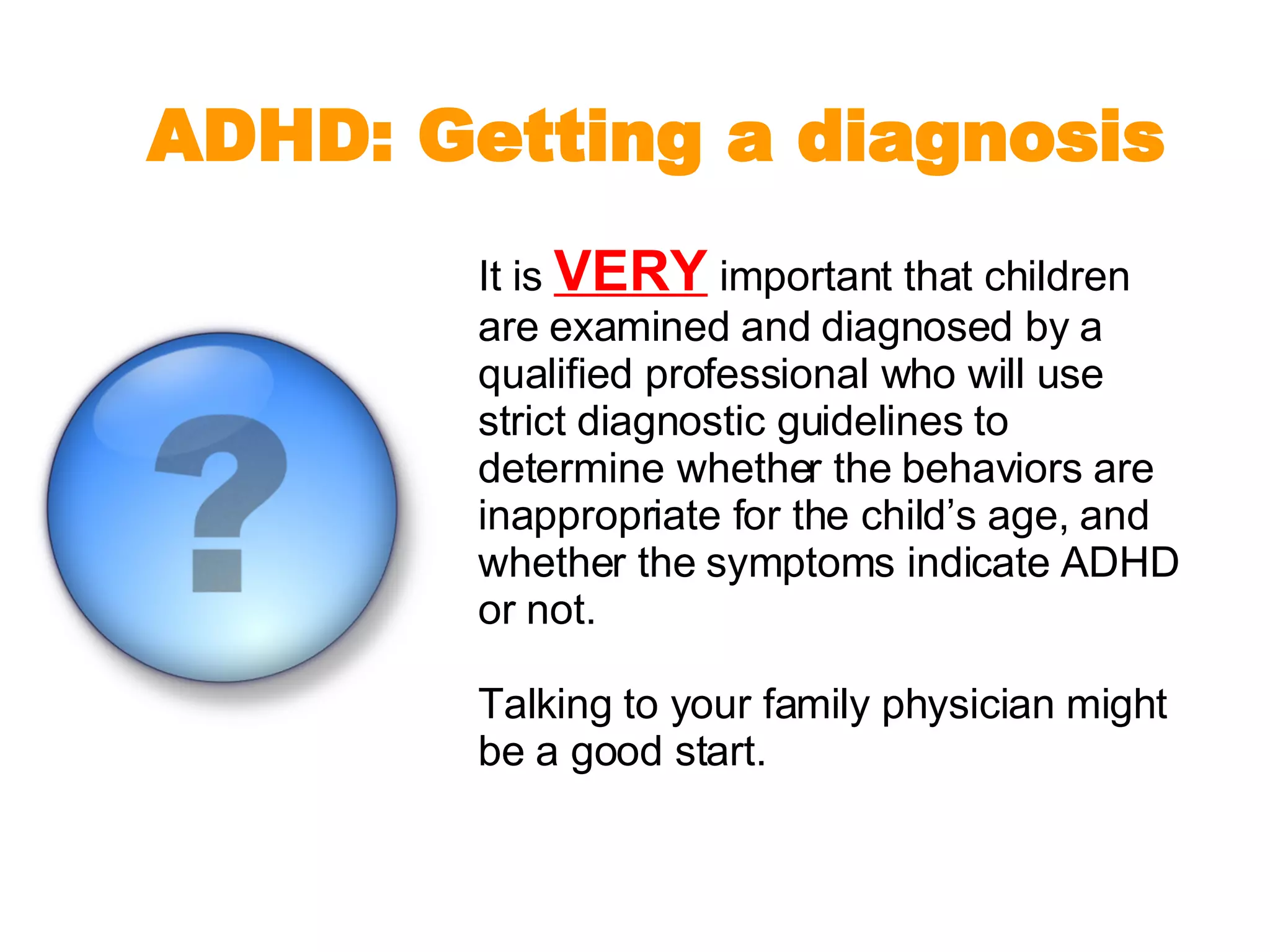 ADHD: Getting a diagnosis

?

It is VERY important that children are examined and diagnosed by a qualified professional who will use strict diagnostic guidelines to determine whether the behaviors are inappropriate for the child's age, and whether the symptoms indicate ADHD or not.

Talking to your family physician might be a good start.